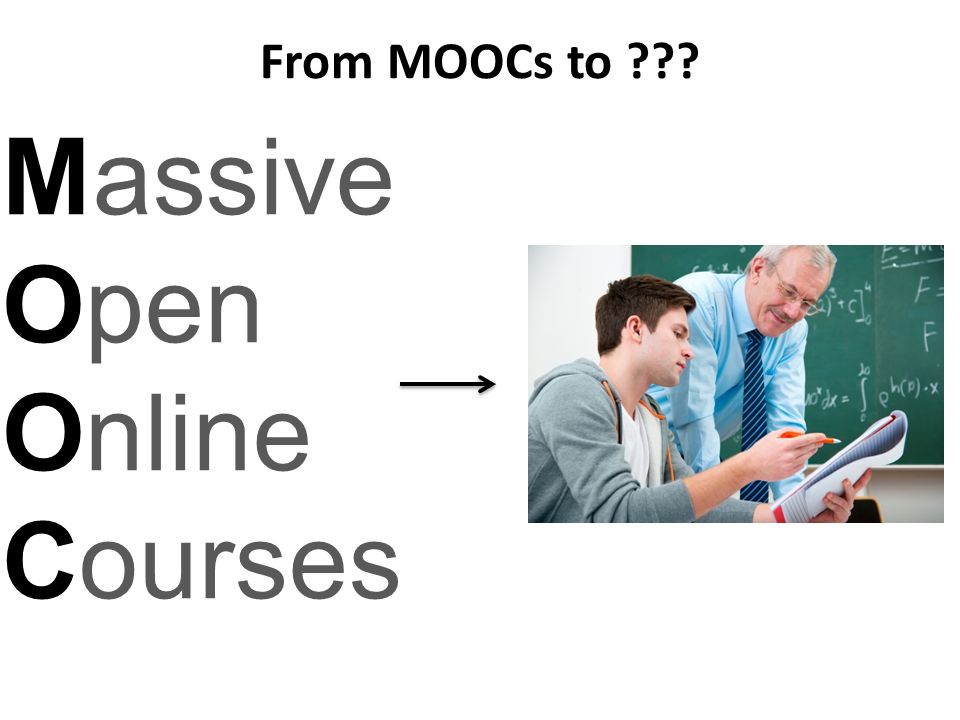 From MOOCs to ???

Massive
Open
Online
Courses